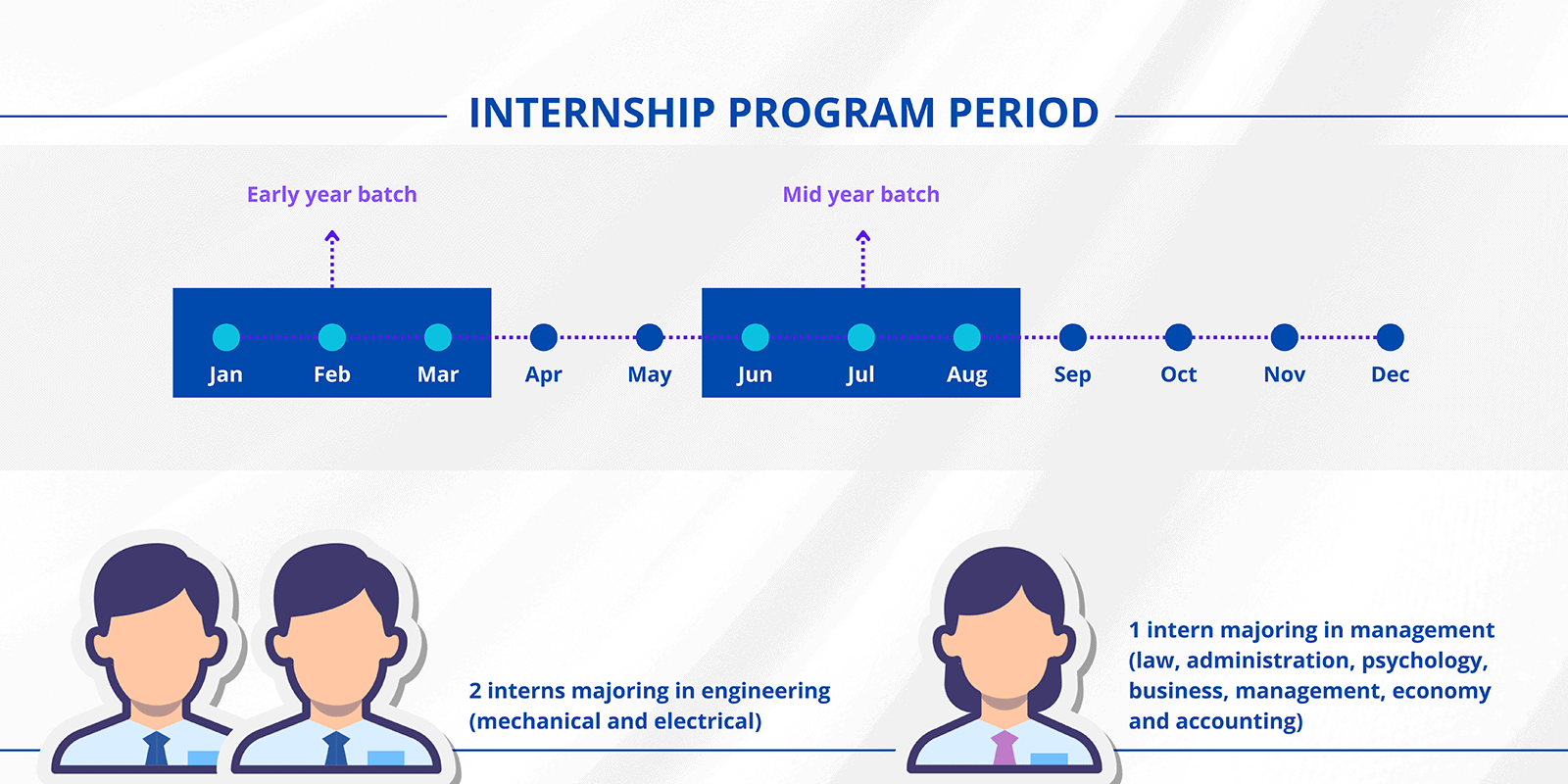 INTERNSHIP PROGRAM PERIOD

Early year batch

Mid year batch

Jan Feb Mar Apr May Jun Jul Aug Sep Oct Nov Dec

2 interns majoring in engineering (mechanical and electrical)

1 intern majoring in management (law, administration, psychology, business, management, economy and accounting)